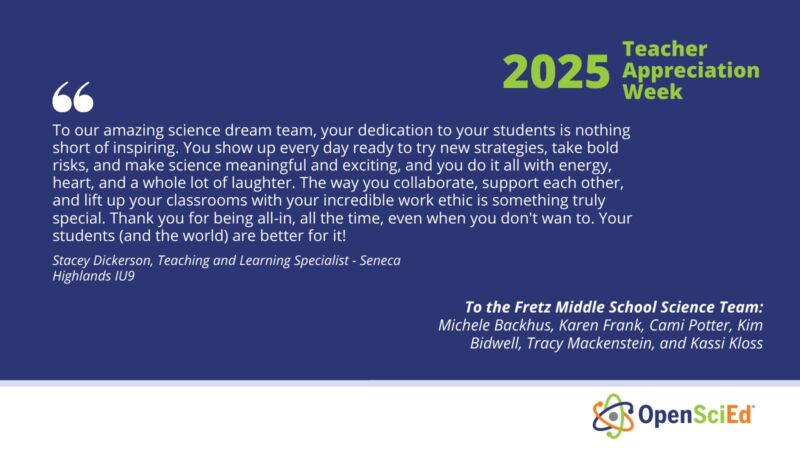 2025 Teacher Appreciation Week

“

To our amazing science dream team, your dedication to your students is nothing short of inspiring. You show up every day ready to try new strategies, take bold risks, and make science meaningful and exciting, and you do it all with energy, heart, and a whole lot of laughter. The way you collaborate, support each other, and lift up your classrooms with your incredible work ethic is something truly special. Thank you for being all-in, all the time, even when you don't wan to. Your students (and the world) are better for it!

Stacey Dickerson, Teaching and Learning Specialist - Seneca Highlands IU9

To the Fretz Middle School Science Team:
Michele Backhus, Karen Frank, Cami Potter, Kim Bidwell, Tracy Mackenstein, and Kassi Kloss

OpenSciEd